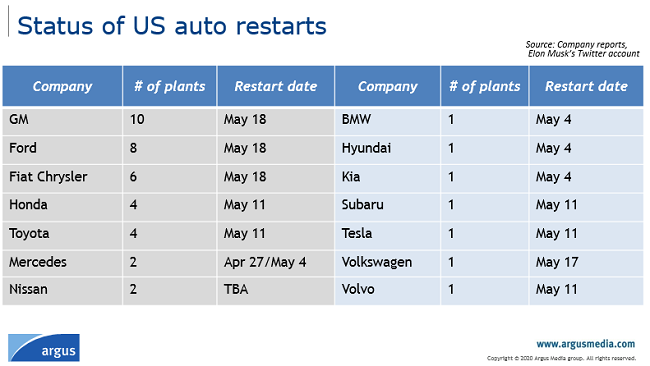 Status of US auto restarts

Source: Company reports, Elon Musk's Twitter account

| Company | # of plants | Restart date | Company | # of plants | Restart date |
|---|---|---|---|---|---|
| GM | 10 | May 18 | BMW | 1 | May 4 |
| Ford | 8 | May 18 | Hyundai | 1 | May 4 |
| Fiat Chrysler | 6 | May 18 | Kia | 1 | May 4 |
| Honda | 4 | May 11 | Subaru | 1 | May 11 |
| Toyota | 4 | May 11 | Tesla | 1 | May 11 |
| Mercedes | 2 | Apr 27/May 4 | Volkswagen | 1 | May 17 |
| Nissan | 2 | TBA | Volvo | 1 | May 11 |

argus

www.argusmedia.com

Copyright © 2020 Argus Media group. All rights reserved.